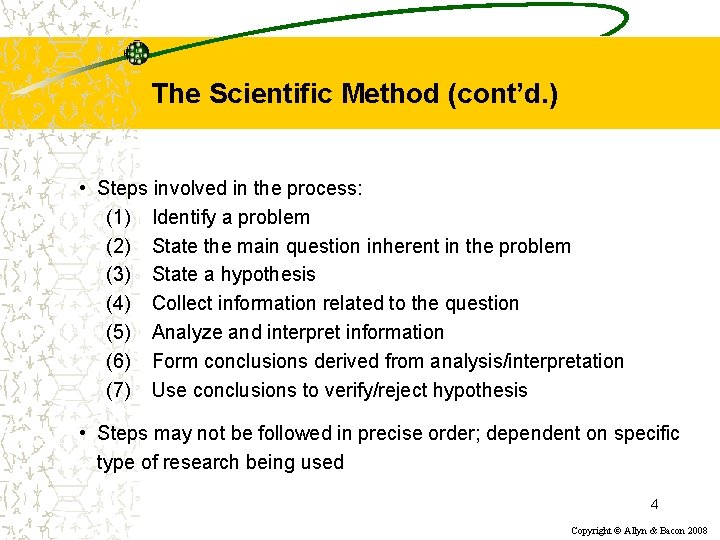 The Scientific Method (cont'd.)

• Steps involved in the process:
(1) Identify a problem
(2) State the main question inherent in the problem
(3) State a hypothesis
(4) Collect information related to the question
(5) Analyze and interpret information
(6) Form conclusions derived from analysis/interpretation
(7) Use conclusions to verify/reject hypothesis

• Steps may not be followed in precise order; dependent on specific type of research being used

4

Copyright © Allyn & Bacon 2008